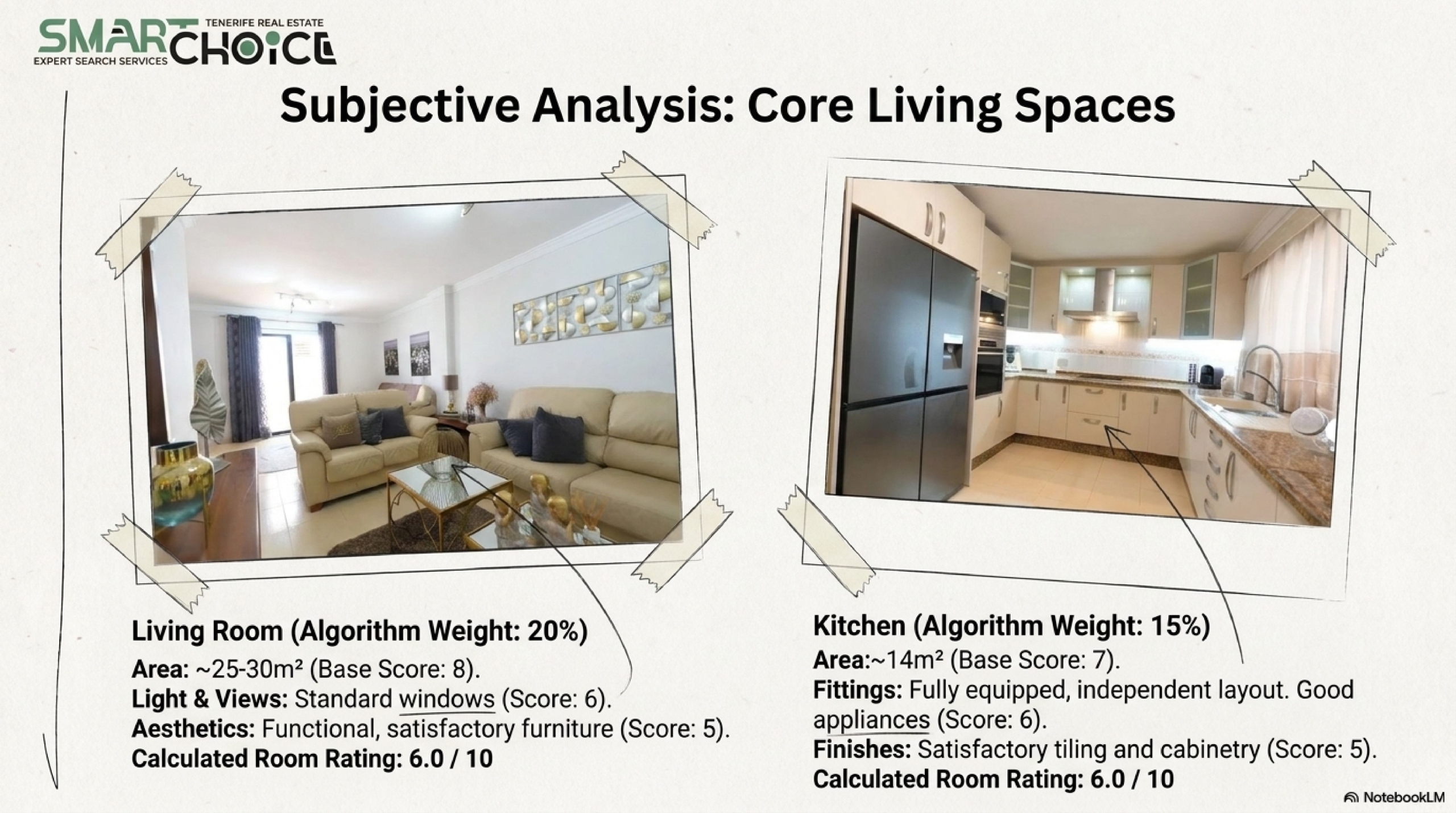 SMART CHOICE
TENERIFE REAL ESTATE
EXPERT SEARCH SERVICES

Subjective Analysis: Core Living Spaces

Living Room (Algorithm Weight: 20%)
Area: ~25-30m² (Base Score: 8).
Light & Views: Standard windows (Score: 6).
Aesthetics: Functional, satisfactory furniture (Score: 5).
Calculated Room Rating: 6.0 / 10

Kitchen (Algorithm Weight: 15%)
Area:~14m² (Base Score: 7).
Fittings: Fully equipped, independent layout. Good appliances (Score: 6).
Finishes: Satisfactory tiling and cabinetry (Score: 5).
Calculated Room Rating: 6.0 / 10

NotebookLM